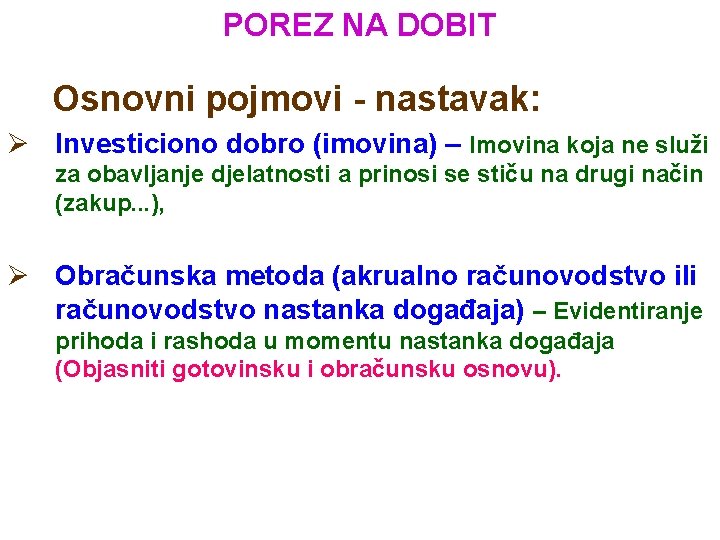 POREZ NA DOBIT

Osnovni pojmovi - nastavak:

➢ Investiciono dobro (imovina) – Imovina koja ne služi za obavljanje djelatnosti a prinosi se stiču na drugi način (zakup...),

➢ Obračunska metoda (akrualno računovodstvo ili računovodstvo nastanka događaja) – Evidentiranje prihoda i rashoda u momentu nastanka događaja (Objasniti gotovinsku i obračunsku osnovu).